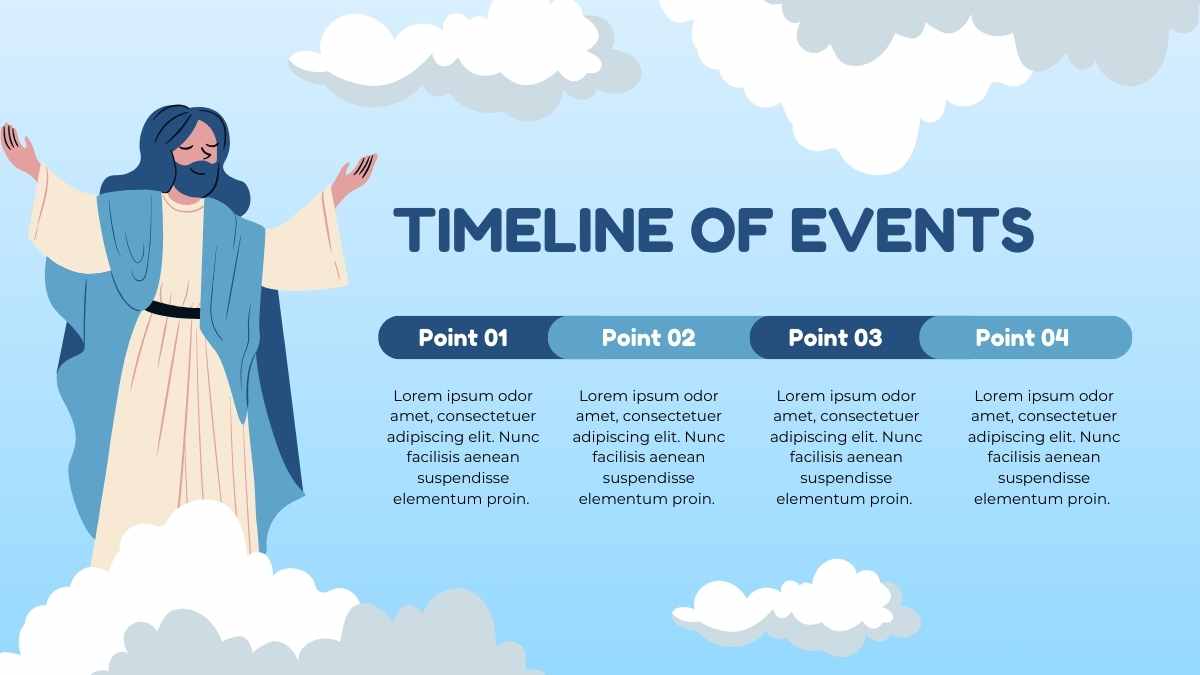 TIMELINE OF EVENTS

Point 01

Lorem ipsum odor amet, consectetuer adipiscing elit. Nunc facilisis aenean suspendisse elementum proin.

Point 02

Lorem ipsum odor amet, consectetuer adipiscing elit. Nunc facilisis aenean suspendisse elementum proin.

Point 03

Lorem ipsum odor amet, consectetuer adipiscing elit. Nunc facilisis aenean suspendisse elementum proin.

Point 04

Lorem ipsum odor amet, consectetuer adipiscing elit. Nunc facilisis aenean suspendisse elementum proin.